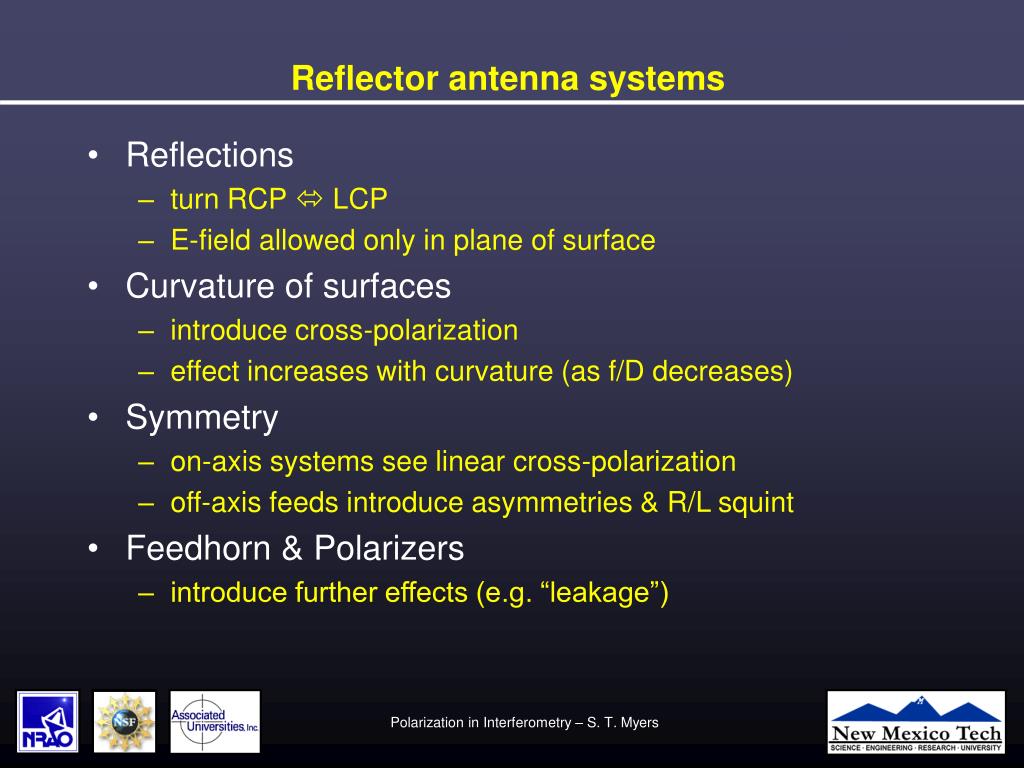 Reflector antenna systems

• Reflections
– turn RCP ⇔ LCP
– E-field allowed only in plane of surface
• Curvature of surfaces
– introduce cross-polarization
– effect increases with curvature (as f/D decreases)
• Symmetry
– on-axis systems see linear cross-polarization
– off-axis feeds introduce asymmetries & R/L squint
• Feedhorn & Polarizers
– introduce further effects (e.g. “leakage”)

NRAO

NSF

Associated Universities, Inc.

Polarization in Interferometry – S. T. Myers

New Mexico Tech
SCIENCE · ENGINEERING · RESEARCH · UNIVERSITY